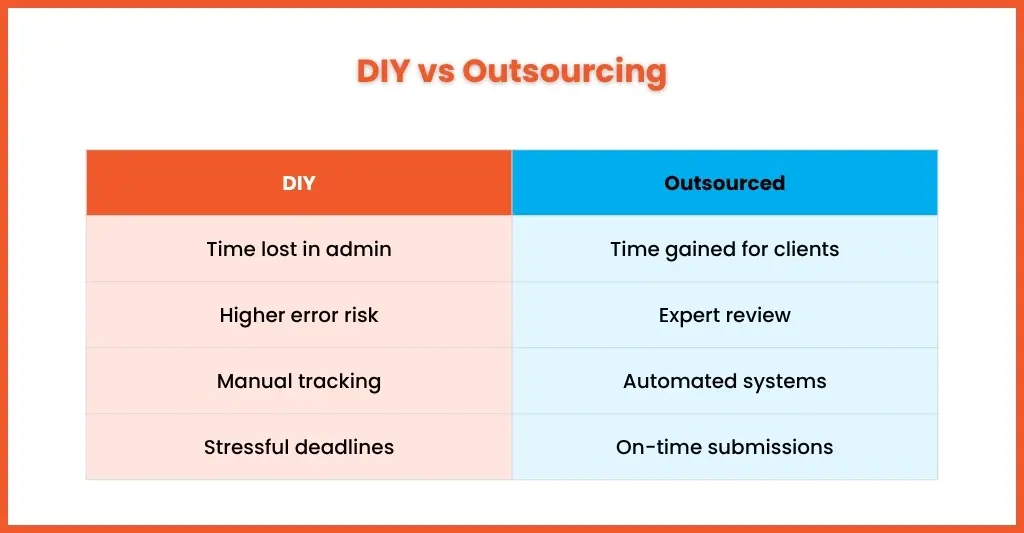 DIY vs Outsourcing

| DIY | Outsourced |
|---|---|
| Time lost in admin | Time gained for clients |
| Higher error risk | Expert review |
| Manual tracking | Automated systems |
| Stressful deadlines | On-time submissions |